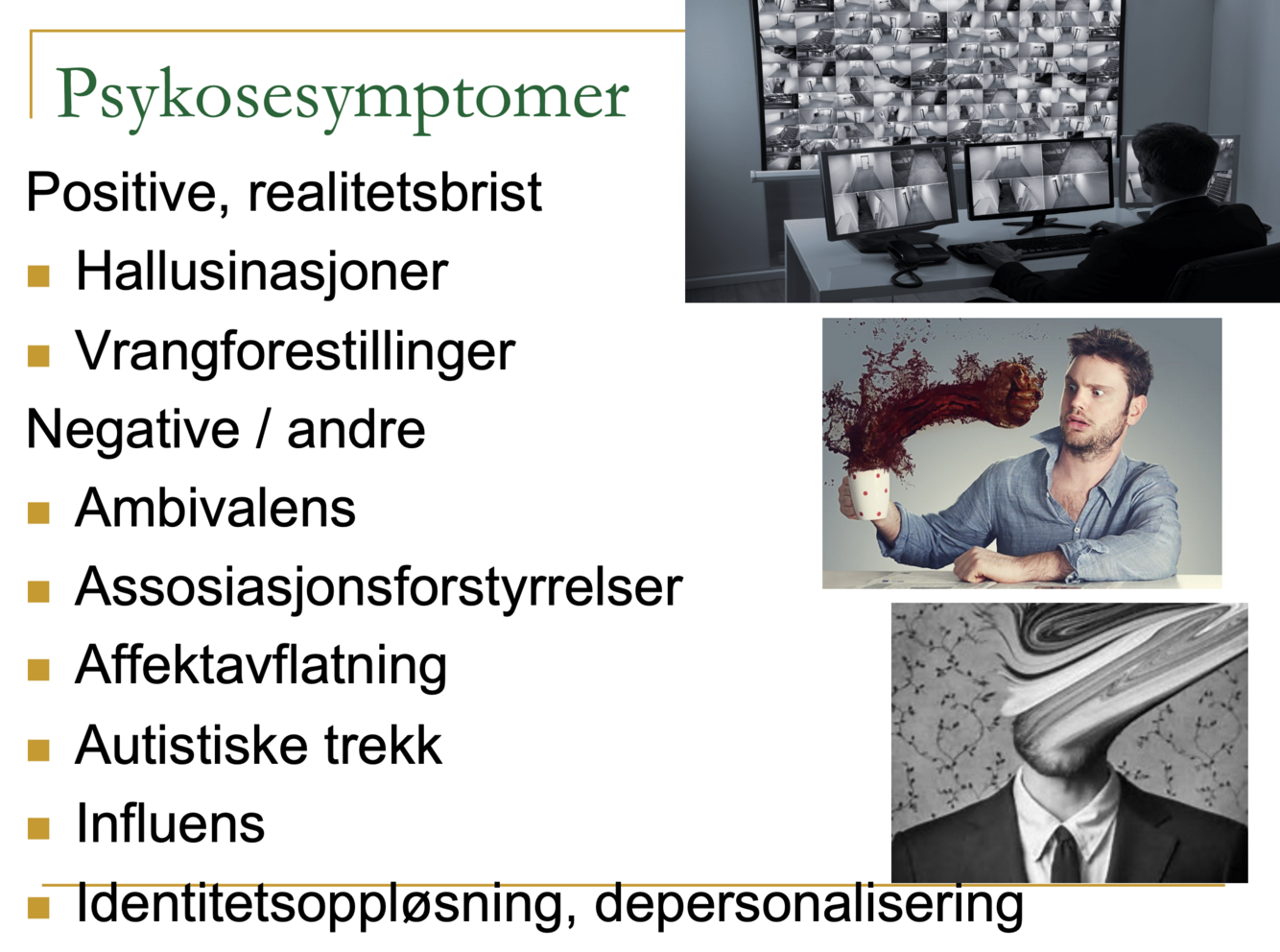 Psykosesymptomer

Positive, realitetsbrist

Hallusinasjoner

Vrangforestillinger

Negative / andre

Ambivalens

Assosiasjonsforstyrrelser

Affektavflatning

Autistiske trekk

Influens

Identitetsoppløsning, depersonalisering